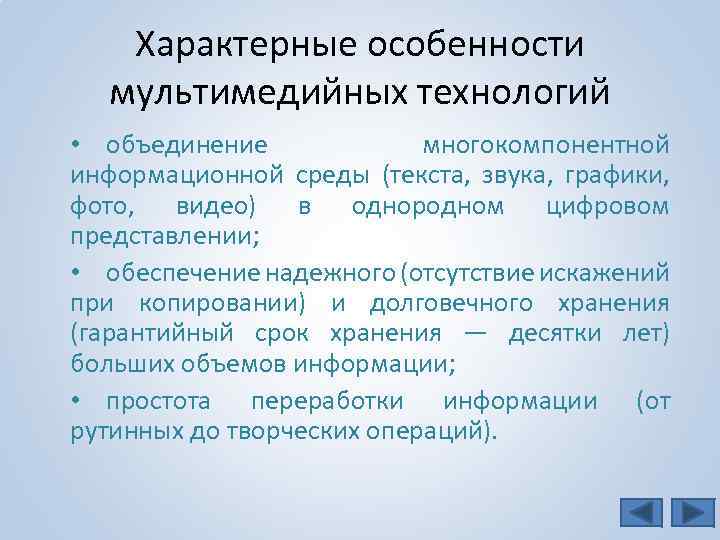 Характерные особенности мультимедийных технологий

• объединение многокомпонентной информационной среды (текста, звука, графики, фото, видео) в однородном цифровом представлении;

• обеспечение надежного (отсутствие искажений при копировании) и долговечного хранения (гарантийный срок хранения — десятки лет) больших объемов информации;

• простота переработки информации (от рутинных до творческих операций).